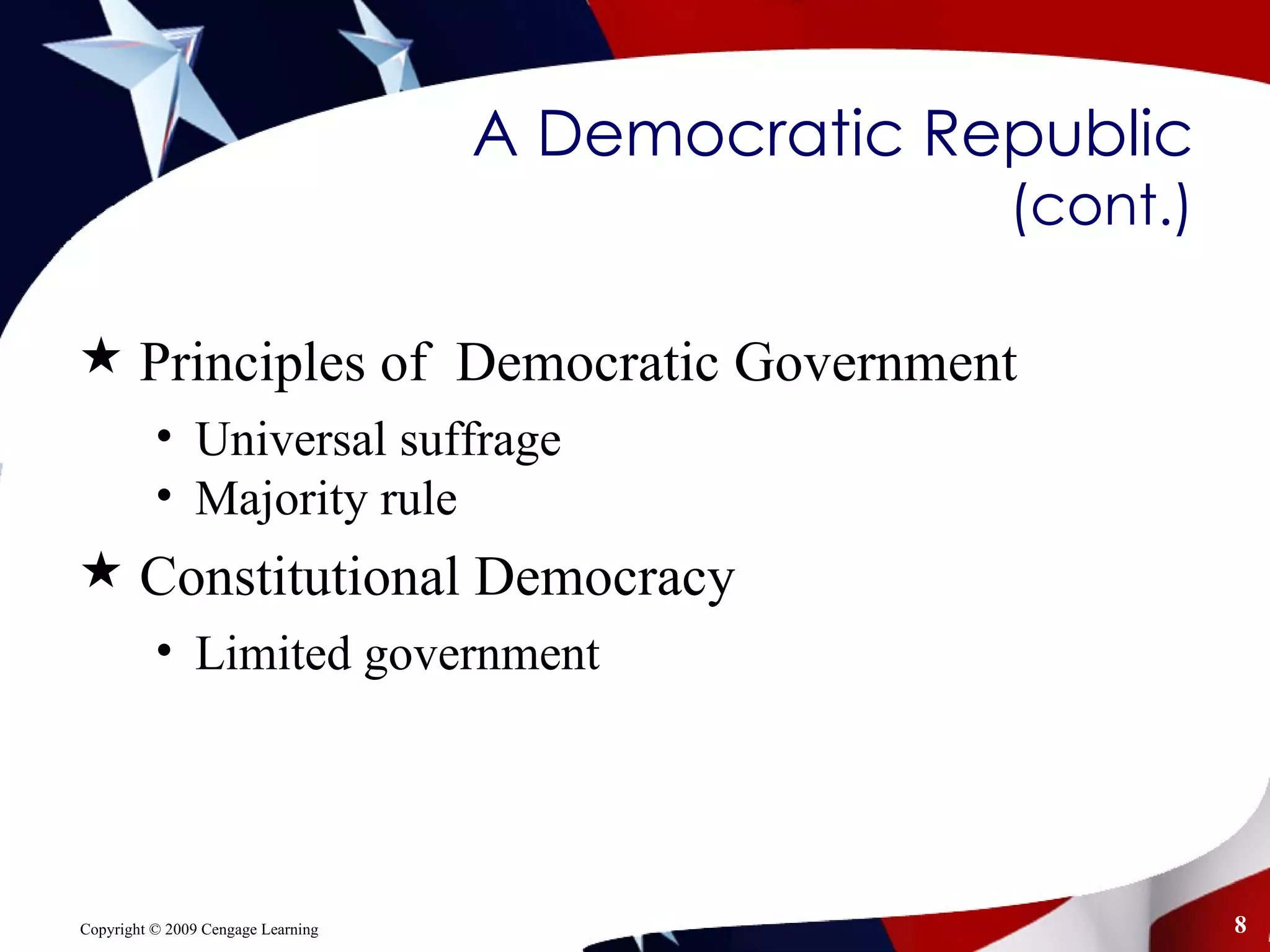 A Democratic Republic (cont.)

★ Principles of Democratic Government

• Universal suffrage
• Majority rule

★ Constitutional Democracy

• Limited government

Copyright © 2009 Cengage Learning

8